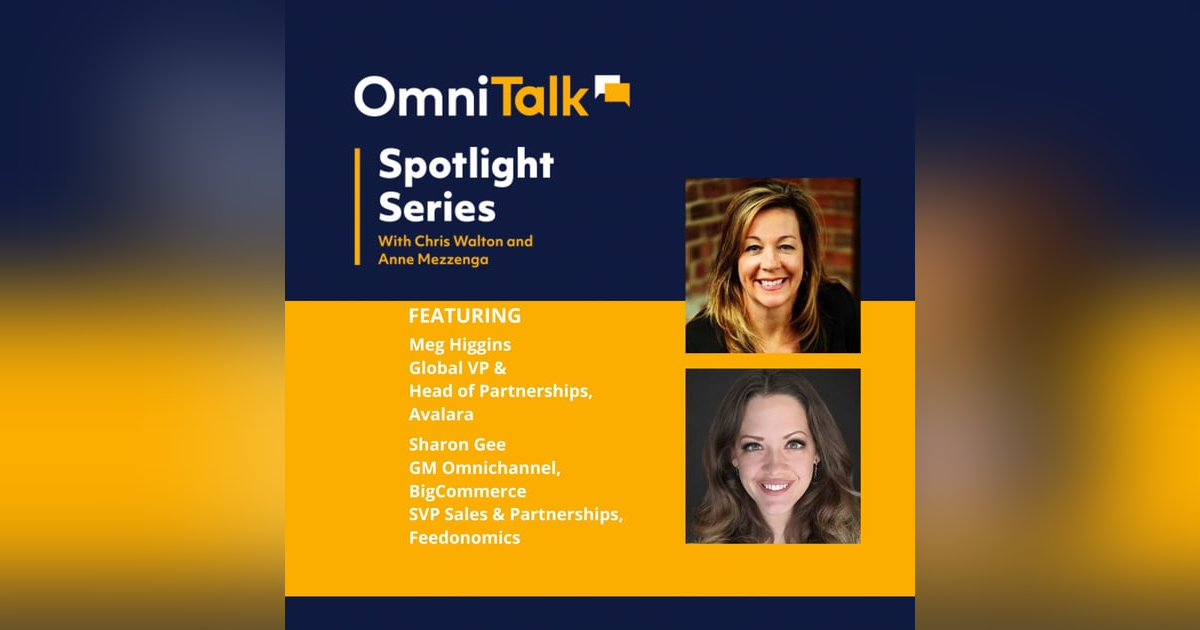 OmniTalk

Spotlight Series
With Chris Walton and Anne Mezzenga

FEATURING
Meg Higgins
Global VP & Head of Partnerships, Avalara

Sharon Gee
GM Omnichannel, BigCommerce
SVP Sales & Partnerships, Feedonomics